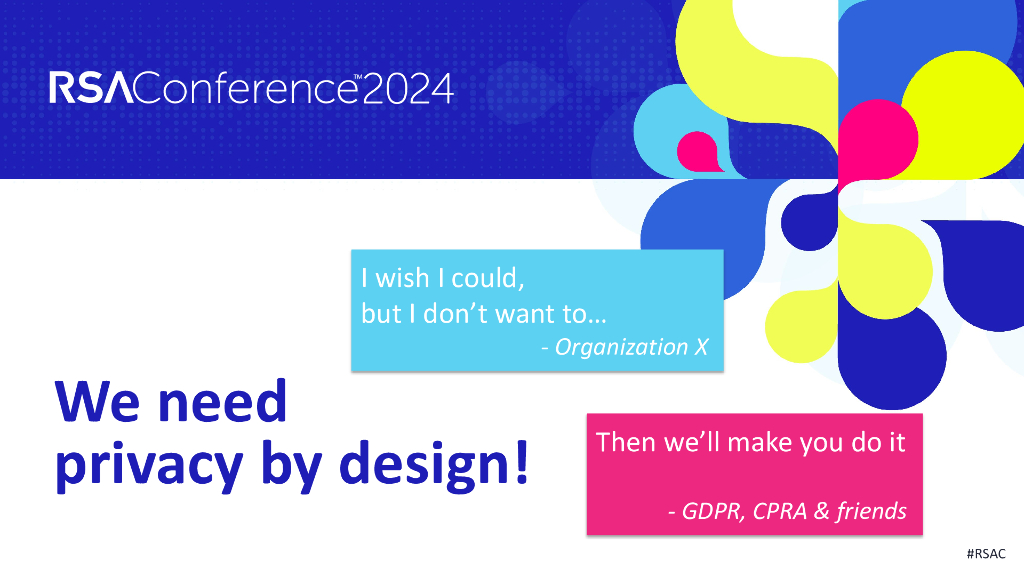 RSAConference™2024

I wish I could,
but I don't want to…
- Organization X

We need
privacy by design!

Then we'll make you do it

- GDPR, CPRA & friends

#RSAC